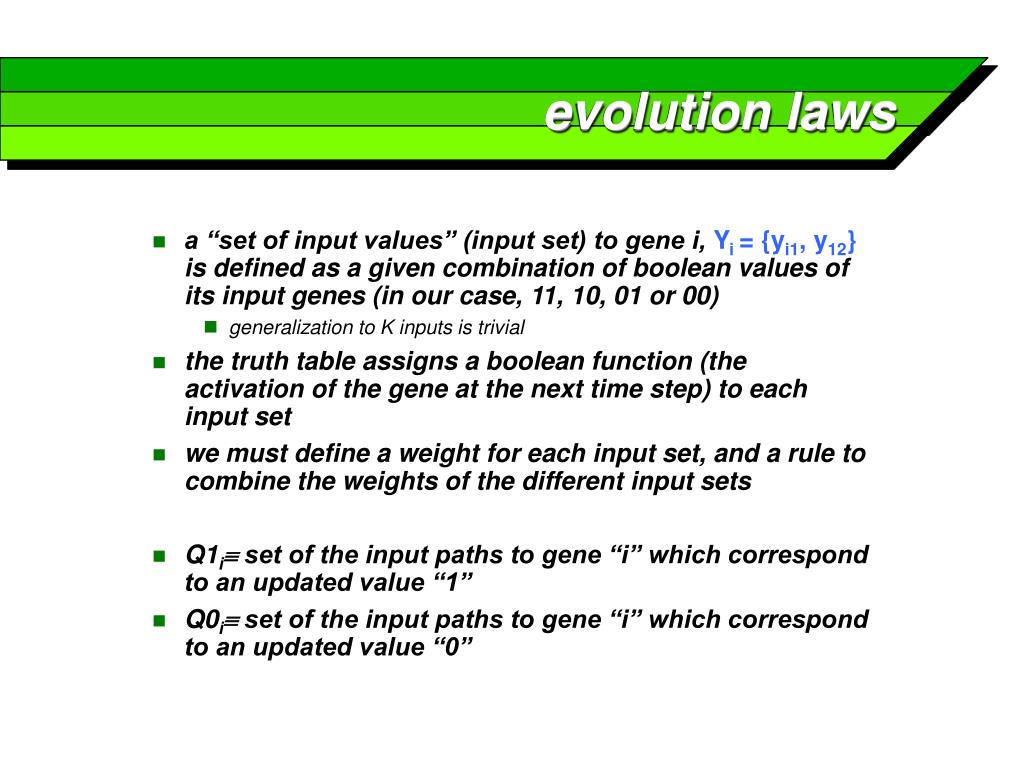 evolution laws

a “set of input values” (input set) to gene i, $Y_i = \{y_{i1}, y_{12}\}$ is defined as a given combination of boolean values of its input genes (in our case, 11, 10, 01 or 00)

generalization to K inputs is trivial

the truth table assigns a boolean function (the activation of the gene at the next time step) to each input set

we must define a weight for each input set, and a rule to combine the weights of the different input sets

$Q1_i \equiv$ set of the input paths to gene “i” which correspond to an updated value “1”

$Q0_i \equiv$ set of the input paths to gene “i” which correspond to an updated value “0”